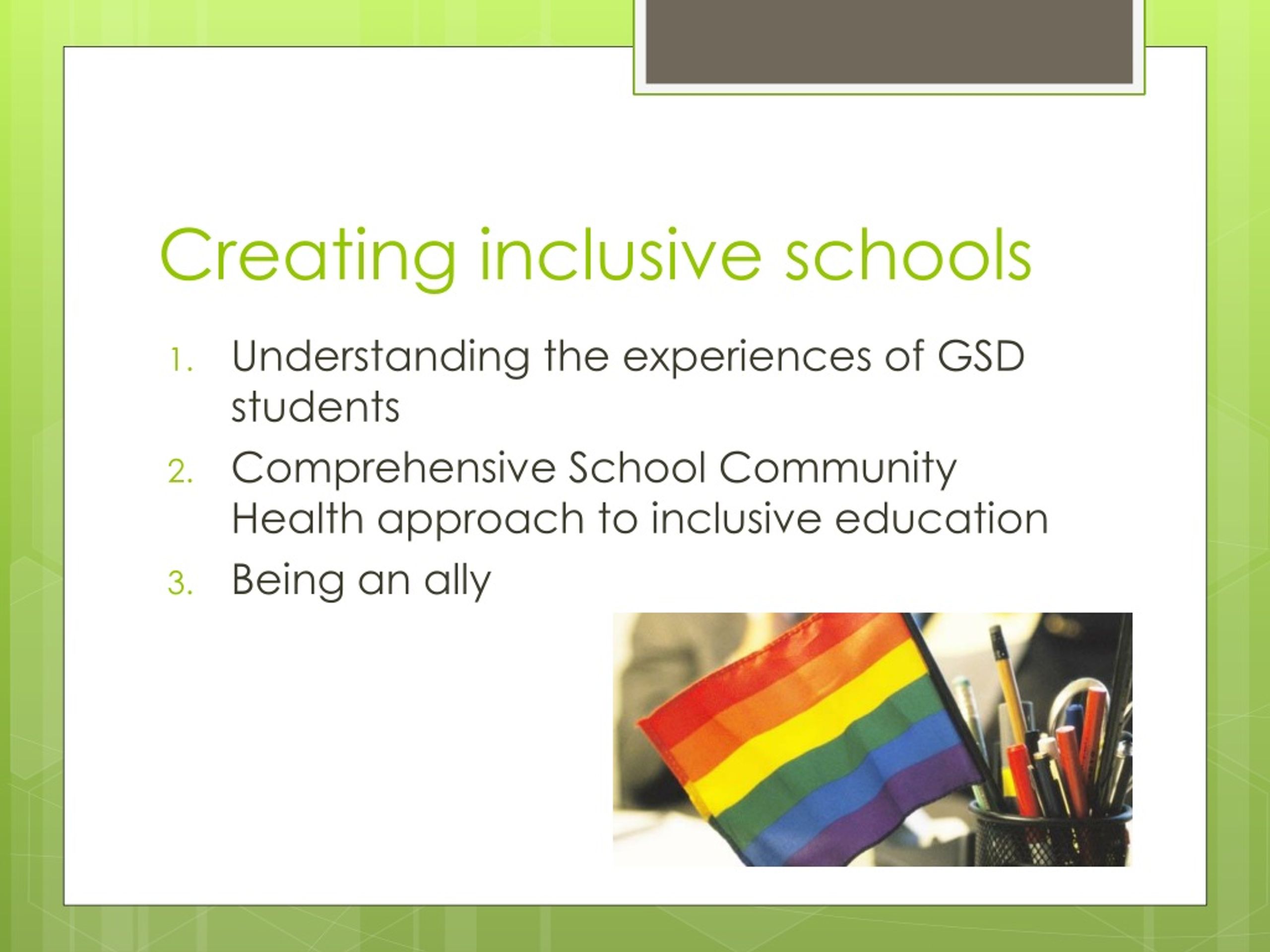 Creating inclusive schools

1. Understanding the experiences of GSD students
2. Comprehensive School Community Health approach to inclusive education
3. Being an ally